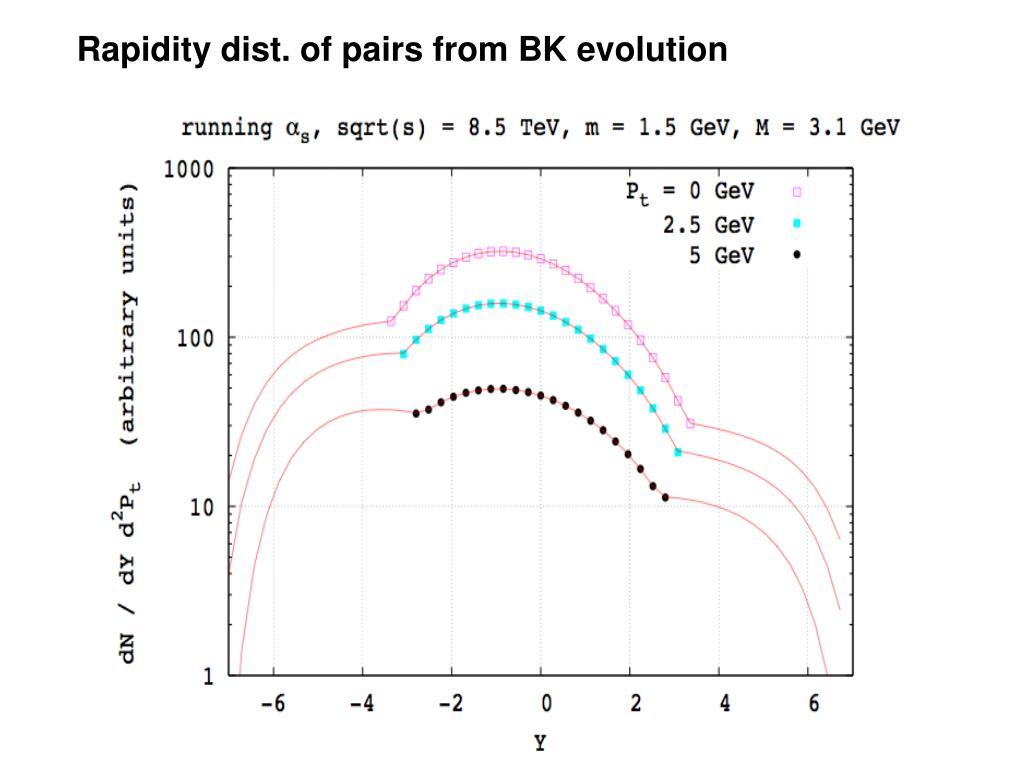 Rapidity dist. of pairs from BK evolution

running $\alpha_s$, sqrt(s) = 8.5 TeV, m = 1.5 GeV, M = 3.1 GeV

$P_t$ = 0 GeV
2.5 GeV
5 GeV

dN / dY $d^2P_t$ (arbitrary units)

1000
100
10
1

-6
-4
-2
0
2
4
6

Y